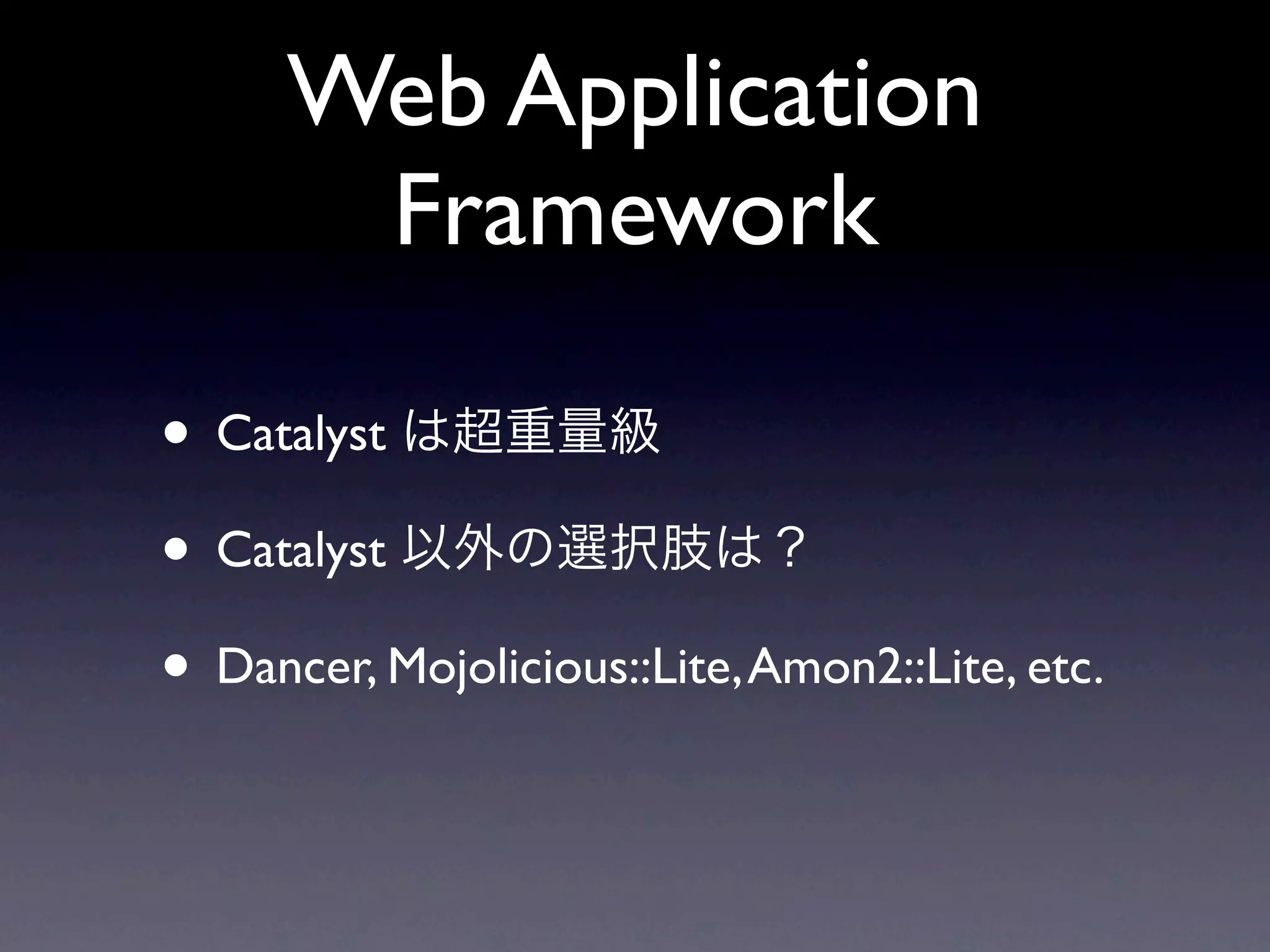 Web Application Framework

• Catalyst は超重量級

• Catalyst 以外の選択肢は？

• Dancer, Mojolicious::Lite, Amon2::Lite, etc.